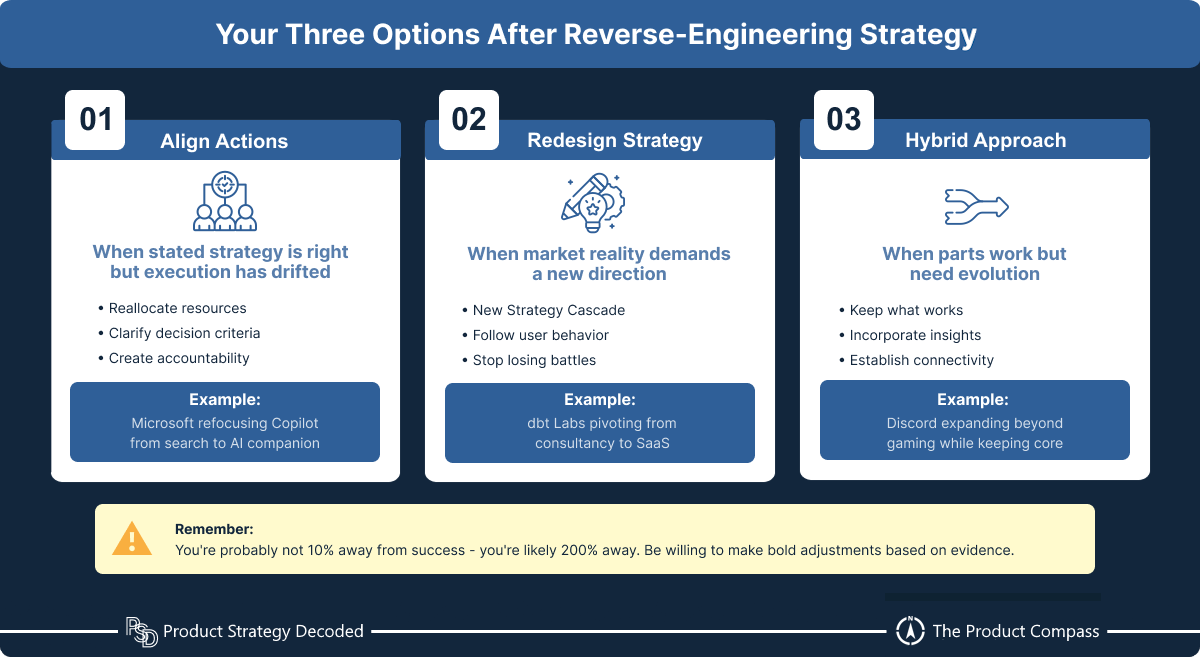 Your Three Options After Reverse-Engineering Strategy

01
Align Actions

When stated strategy is right but execution has drifted

• Reallocate resources
• Clarify decision criteria
• Create accountability

Example:
Microsoft refocusing Copilot from search to AI companion

02
Redesign Strategy

When market reality demands a new direction

• New Strategy Cascade
• Follow user behavior
• Stop losing battles

Example:
dbt Labs pivoting from consultancy to SaaS

03
Hybrid Approach

When parts work but need evolution

• Keep what works
• Incorporate insights
• Establish connectivity

Example:
Discord expanding beyond gaming while keeping core

Remember:
You're probably not 10% away from success - you're likely 200% away. Be willing to make bold adjustments based on evidence.

PSD Product Strategy Decoded

The Product Compass